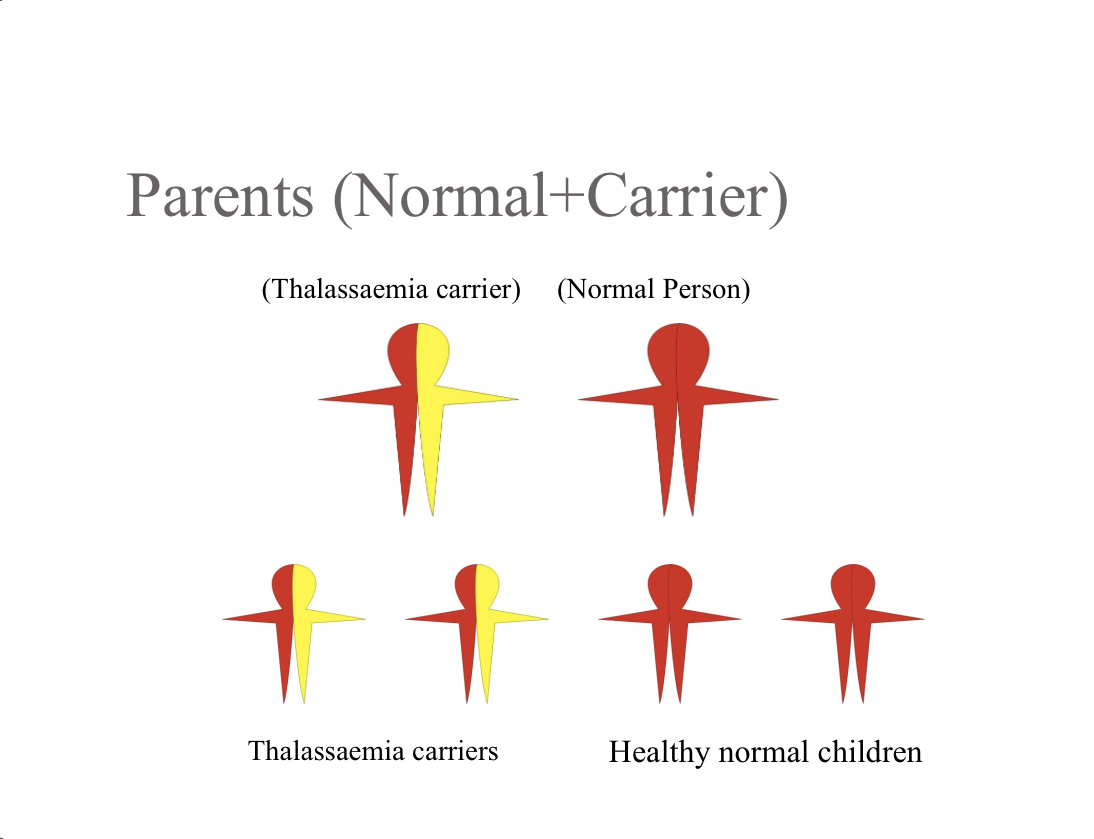 Parents (Normal+Carrier)

(Thalassaemia carrier) (Normal Person)

Thalassaemia carriers

Healthy normal children